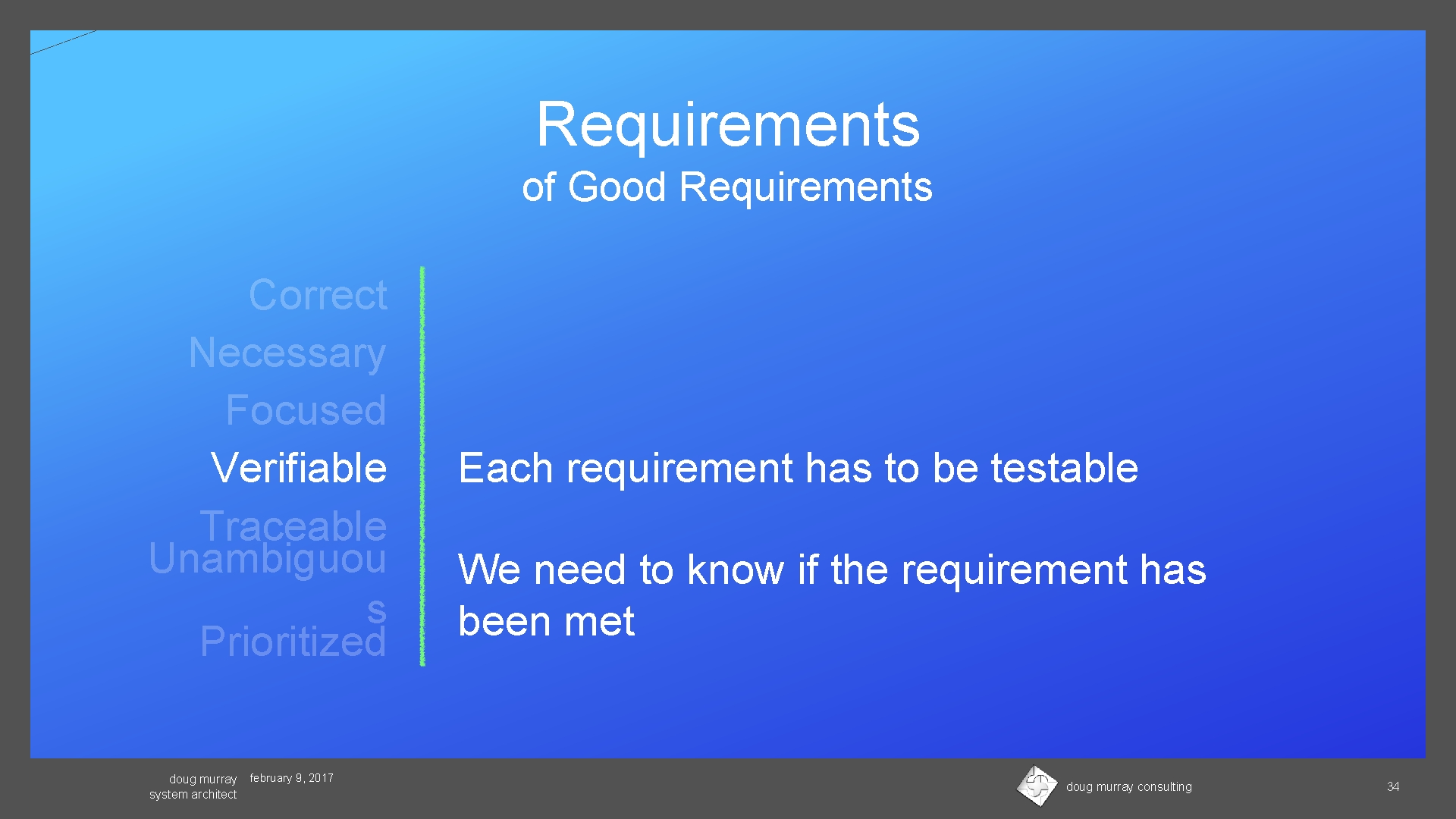 Requirements
of Good Requirements

Correct
Necessary
Focused
Verifiable
Traceable
Unambiguous
Prioritized

Each requirement has to be testable

We need to know if the requirement has been met

doug murray
system architect

february 9, 2017

doug murray consulting

34